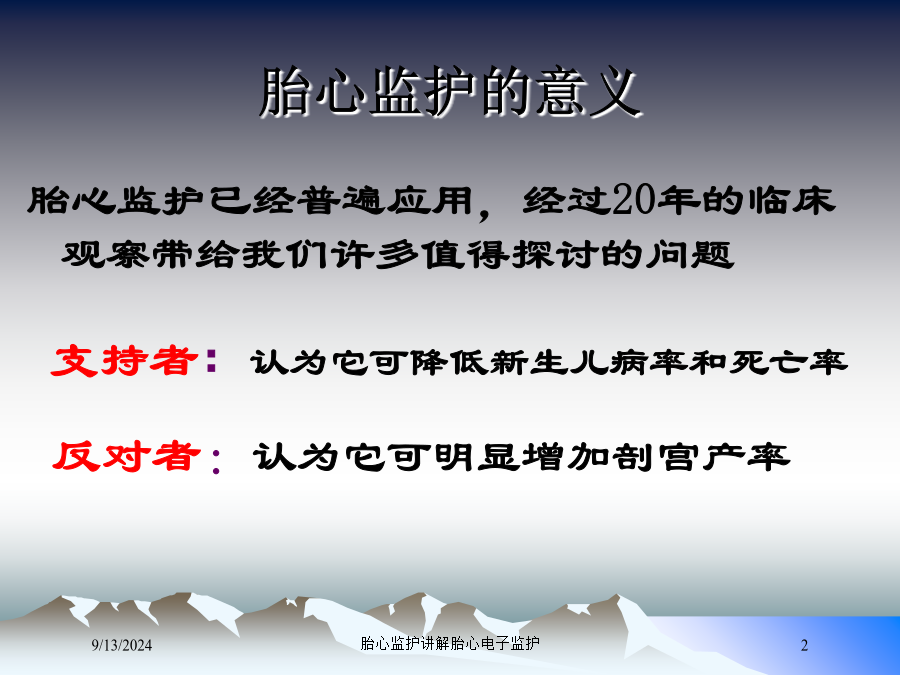 胎心监护的意义

胎心监护已经普遍应用，经过20年的临床观察带给我们许多值得探讨的问题

支持者：认为它可降低新生儿病率和死亡率

反对者：认为它可明显增加剖宫产率

9/13/2024

胎心监护讲解胎心电子监护

2